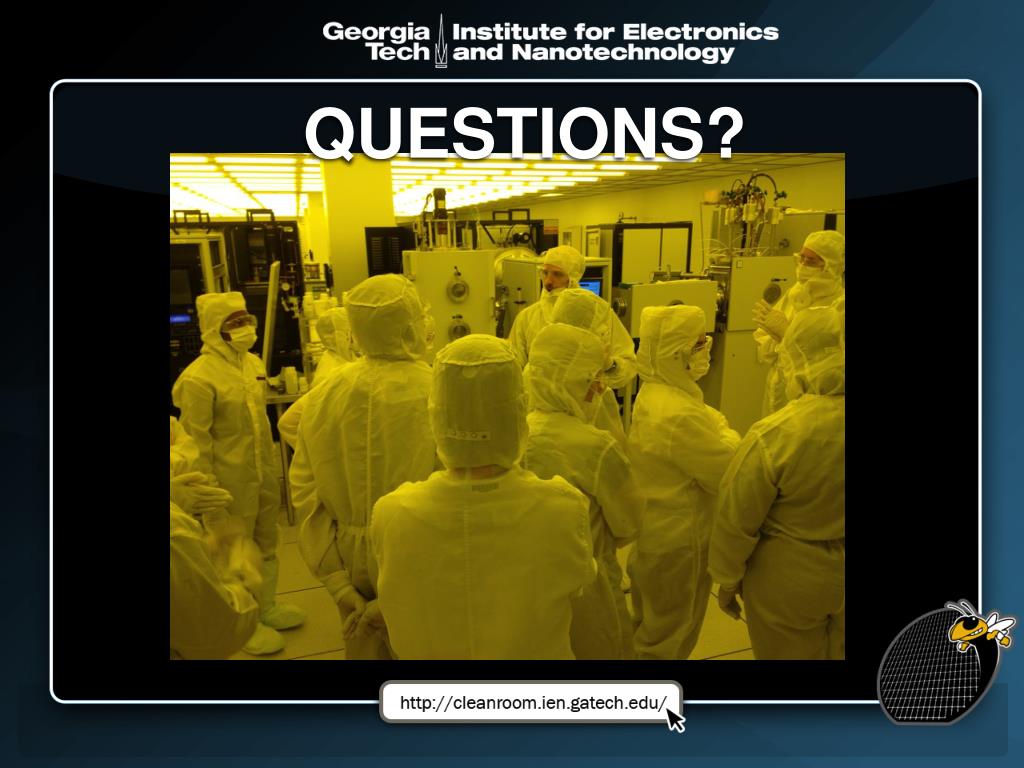 Georgia Tech Institute for Electronics and Nanotechnology

QUESTIONS?

http://cleanroom.ien.gatech.edu/